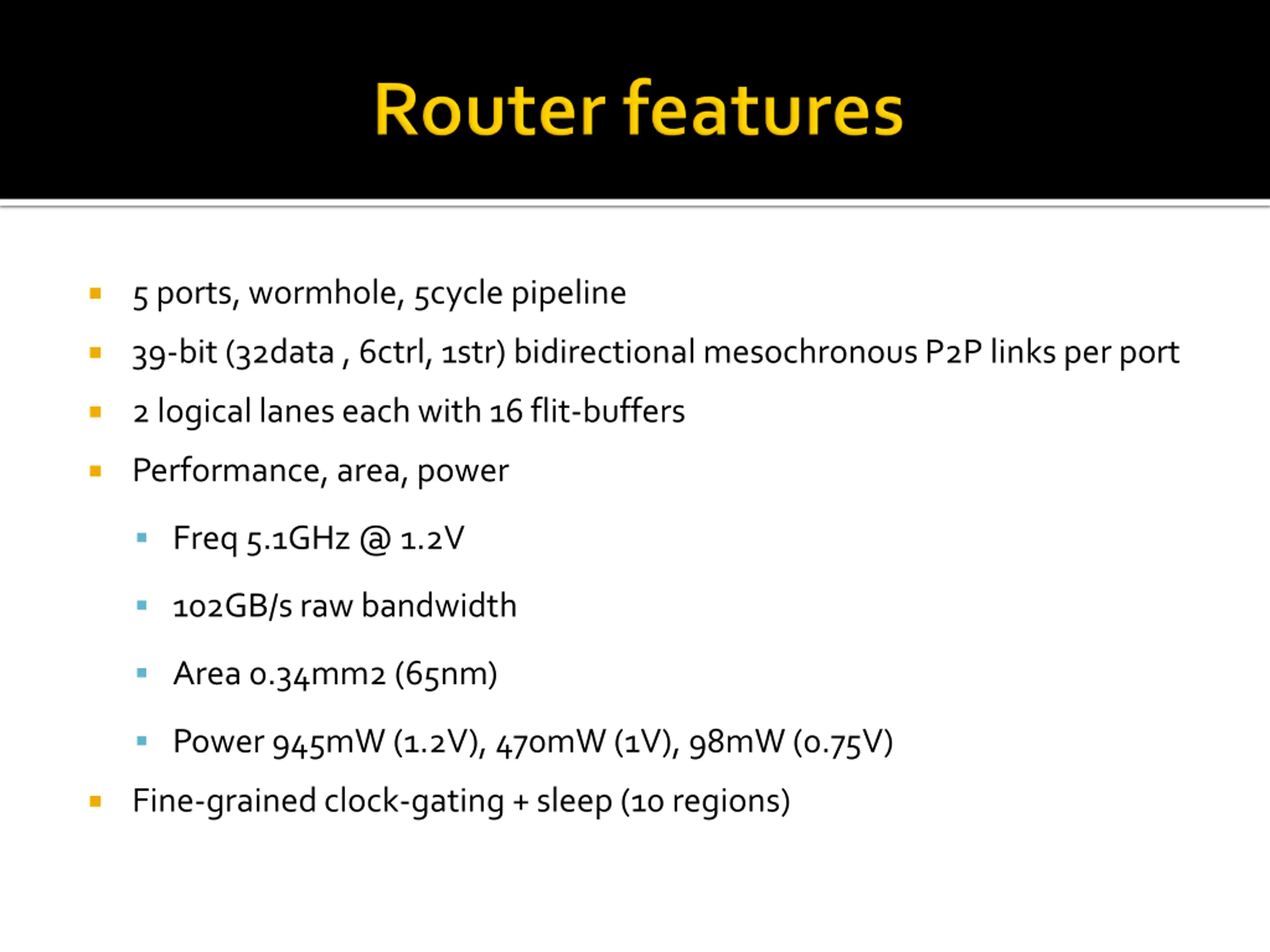 Router features

- 5 ports, wormhole, 5cycle pipeline
- 39-bit (32data , 6ctrl, 1str) bidirectional mesochronous P2P links per port
- 2 logical lanes each with 16 flit-buffers
- Performance, area, power
  - Freq 5.1GHz @ 1.2V
  - 102GB/s raw bandwidth
  - Area 0.34mm2 (65nm)
  - Power 945mW (1.2V), 470mW (1V), 98mW (0.75V)
- Fine-grained clock-gating + sleep (10 regions)